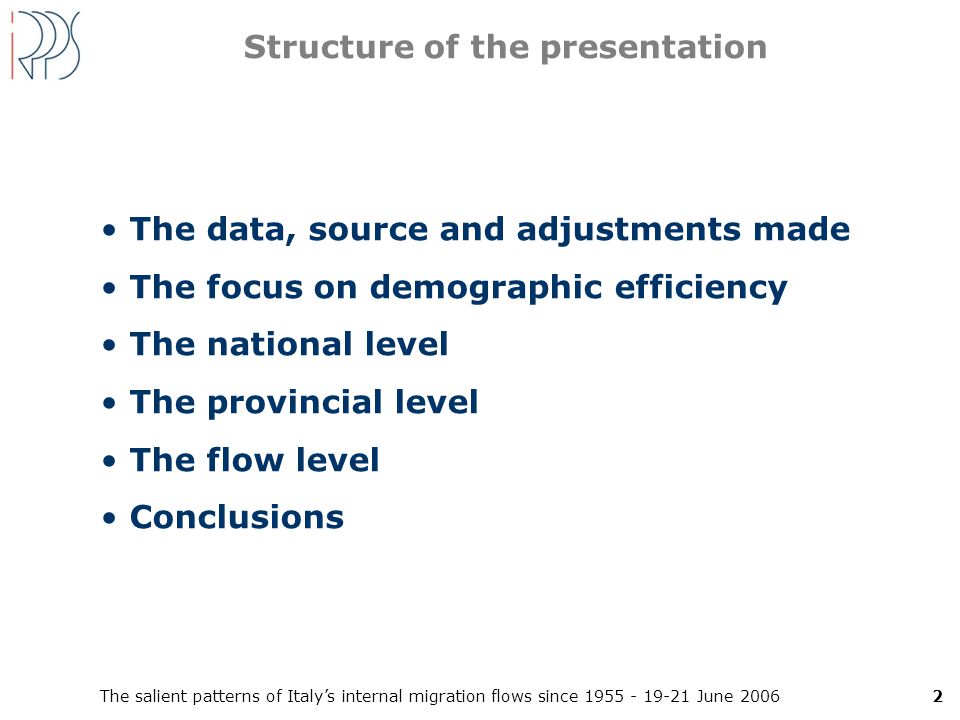 IRPPS

Structure of the presentation

• The data, source and adjustments made
• The focus on demographic efficiency
• The national level
• The provincial level
• The flow level
• Conclusions

The salient patterns of Italy's internal migration flows since 1955 - 19-21 June 2006

2